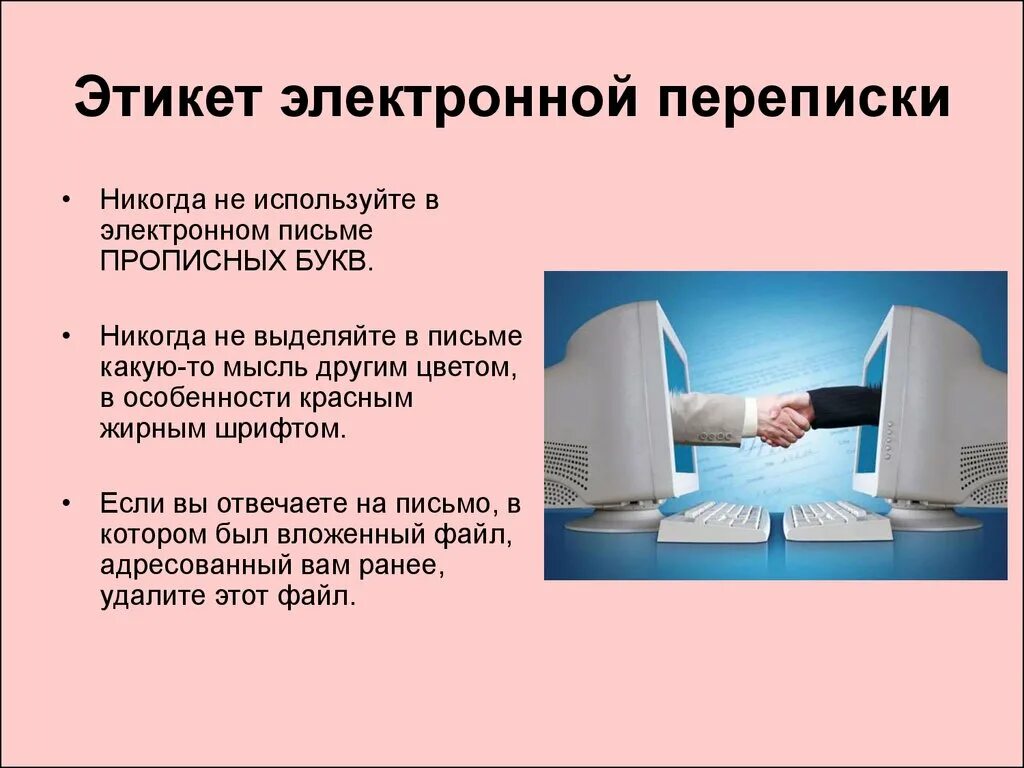 Этикет электронной переписки

• Никогда не используйте в электронном письме ПРОПИСНЫХ БУКВ.

• Никогда не выделяйте в письме какую-то мысль другим цветом, в особенности красным жирным шрифтом.

• Если вы отвечаете на письмо, в котором был вложенный файл, адресованный вам ранее, удалите этот файл.